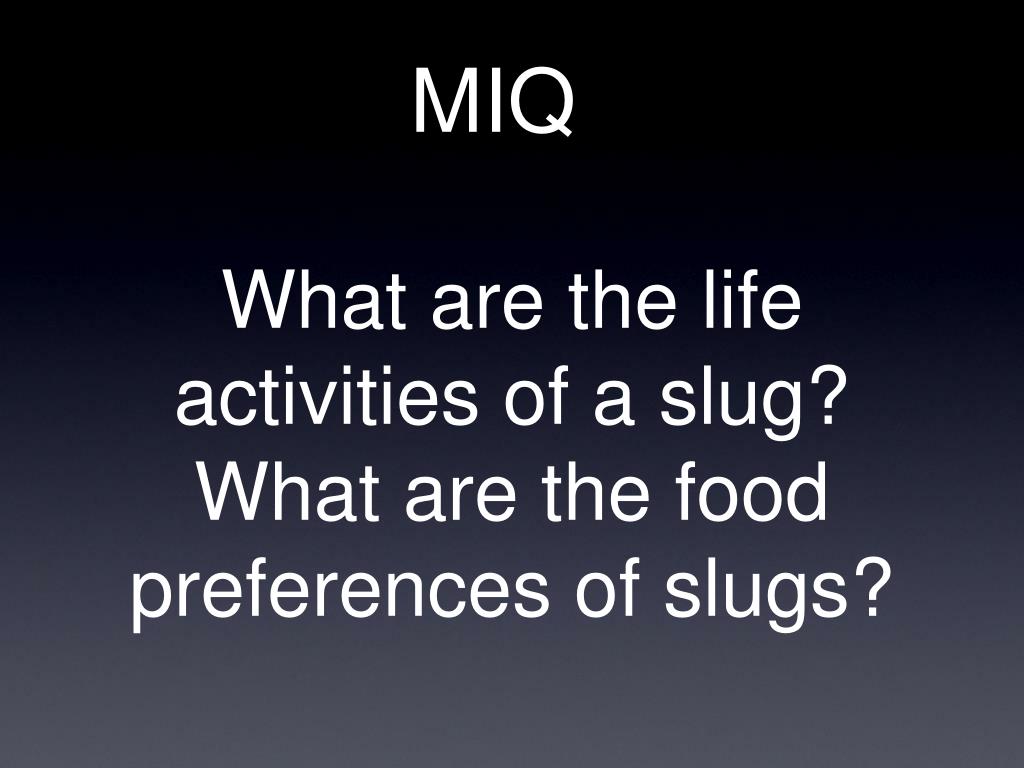 MIQ

What are the life activities of a slug? What are the food preferences of slugs?